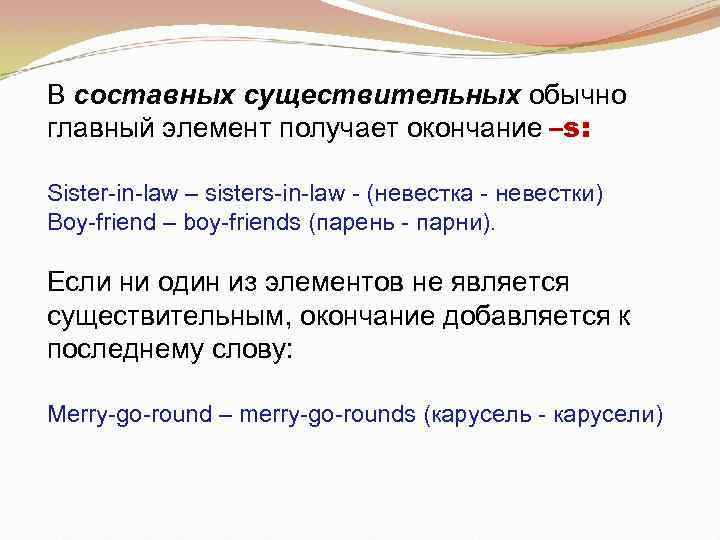 В составных существительных обычно главный элемент получает окончание –s:

Sister-in-law – sisters-in-law - (невестка - невестки)
Boy-friend – boy-friends (парень - парни).

Если ни один из элементов не является существительным, окончание добавляется к последнему слову:

Merry-go-round – merry-go-rounds (карусель - карусели)